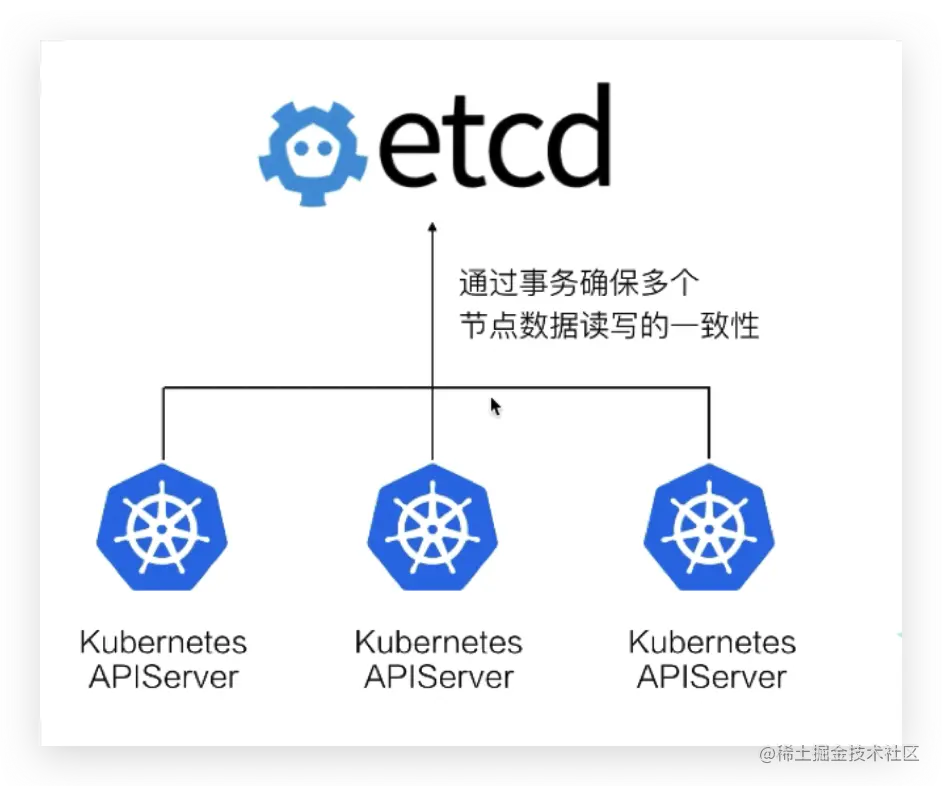 etcd

通过事务确保多个
节点数据读写的一致性

Kubernetes
APIServer

Kubernetes
APIServer

Kubernetes
APIServer

@稀土掘金技术社区